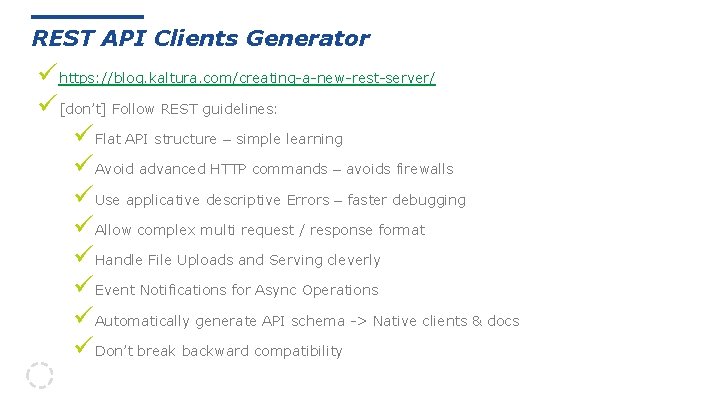 REST API Clients Generator

✓ https://blog.kaltura.com/creating-a-new-rest-server/

✓ [don't] Follow REST guidelines:

✓ Flat API structure – simple learning

✓ Avoid advanced HTTP commands – avoids firewalls

✓ Use applicative descriptive Errors – faster debugging

✓ Allow complex multi request / response format

✓ Handle File Uploads and Serving cleverly

✓ Event Notifications for Async Operations

✓ Automatically generate API schema -> Native clients & docs

✓ Don't break backward compatibility